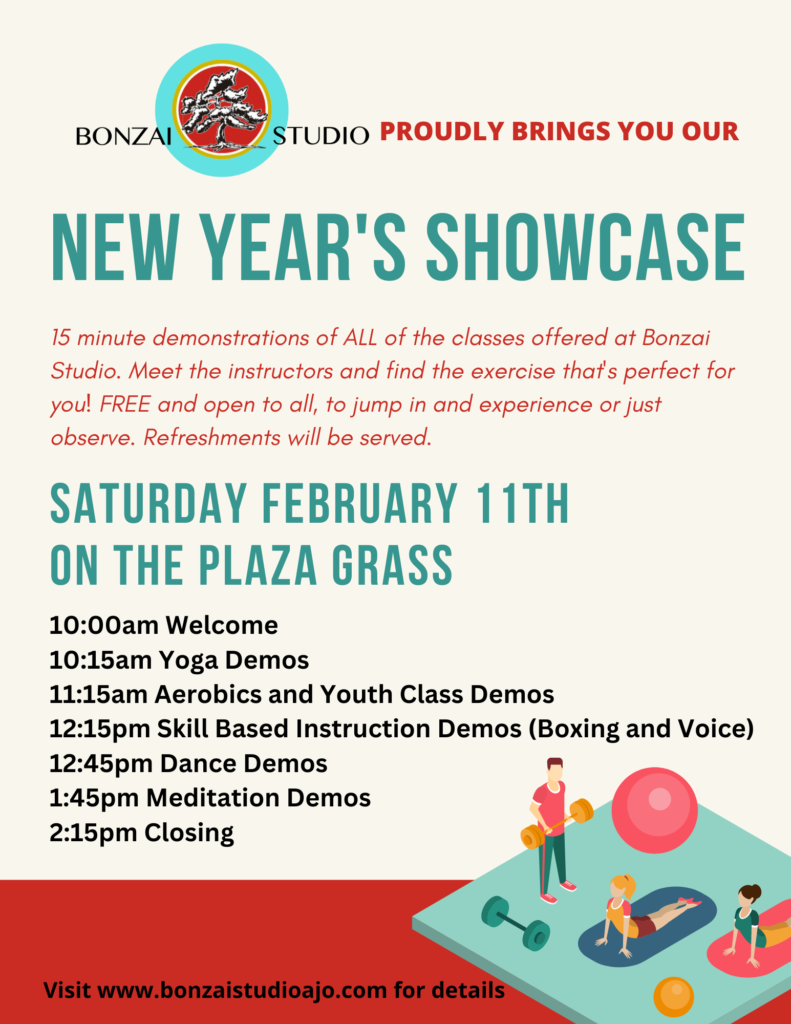 BONZAI STUDIO PROUDLY BRINGS YOU OUR

NEW YEAR'S SHOWCASE

15 minute demonstrations of ALL of the classes offered at Bonzai Studio. Meet the instructors and find the exercise that's perfect for you! FREE and open to all, to jump in and experience or just observe. Refreshments will be served.

SATURDAY FEBRUARY 11TH
ON THE PLAZA GRASS

10:00am Welcome
10:15am Yoga Demos
11:15am Aerobics and Youth Class Demos
12:15pm Skill Based Instruction Demos (Boxing and Voice)
12:45pm Dance Demos
1:45pm Meditation Demos
2:15pm Closing

Visit www.bonzaistudioajo.com for details